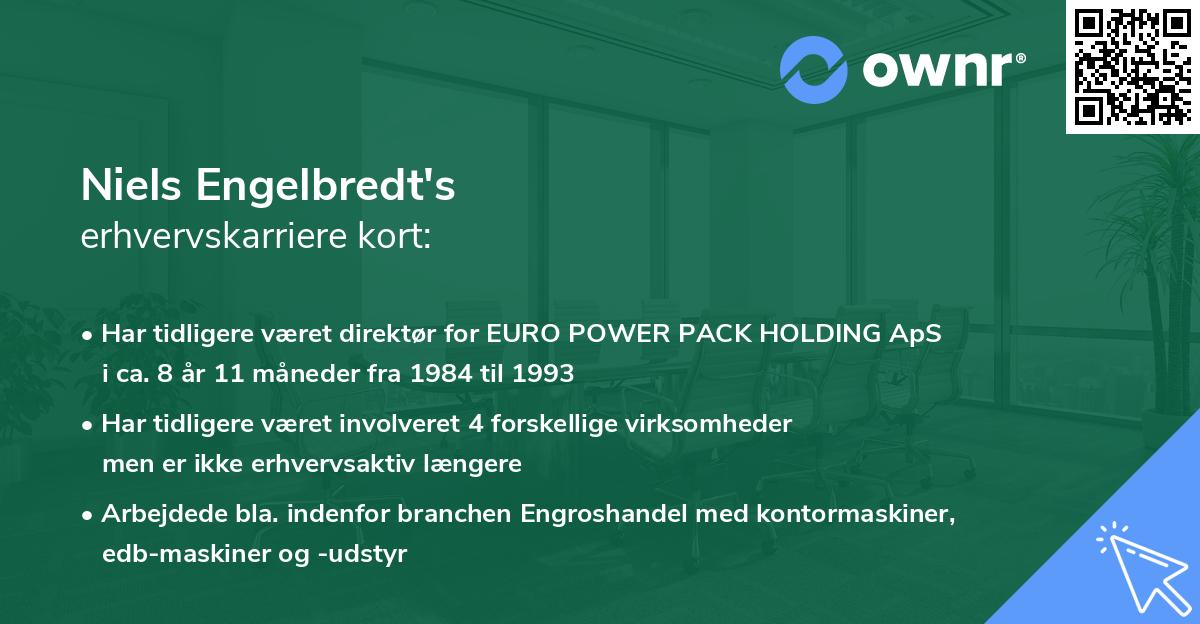 ownr®

Niels Engelbredt's
erhvervskarriere kort:

• Har tidligere været direktør for EURO POWER PACK HOLDING ApS i ca. 8 år 11 måneder fra 1984 til 1993

• Har tidligere været involveret 4 forskellige virksomheder men er ikke erhvervsaktiv længere

• Arbejdede bla. indenfor branchen Engroshandel med kontormaskiner, edb-maskiner og -udstyr